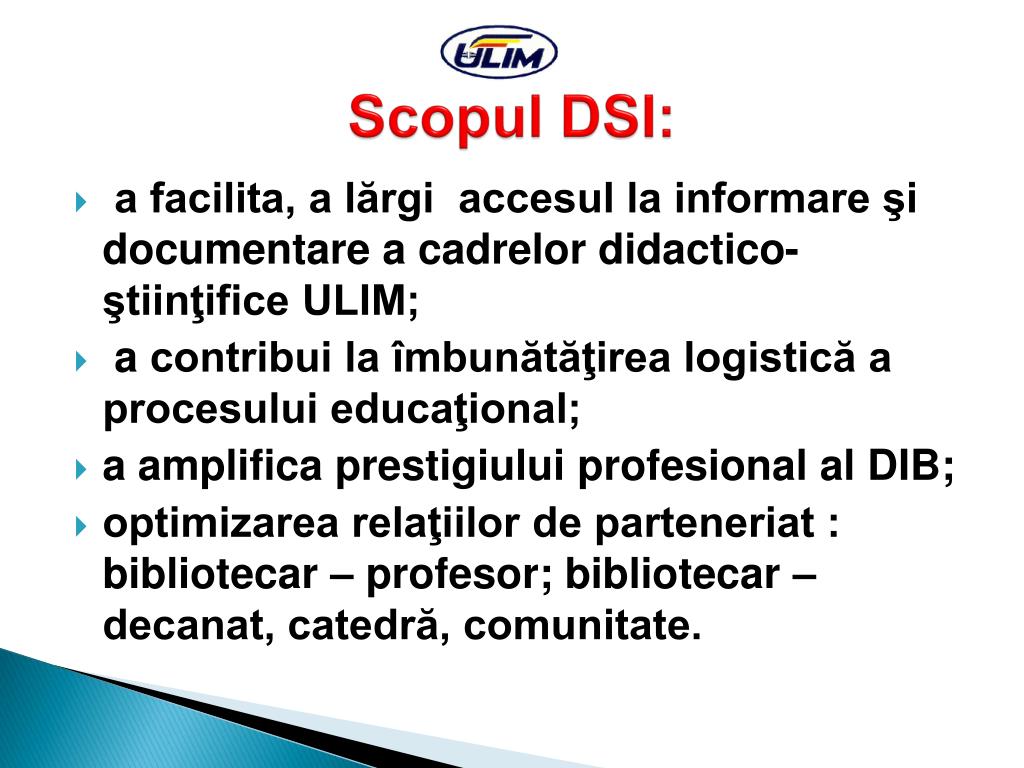 ULIM

Scopul DSI:

a facilita, a lărgi accesul la informare şi documentare a cadrelor didactico-ştiinţifice ULIM;

a contribui la îmbunătăţirea logistică a procesului educaţional;

a amplifica prestigiului profesional al DIB;

optimizarea relaţiilor de parteneriat : bibliotecar – profesor; bibliotecar – decanat, catedră, comunitate.